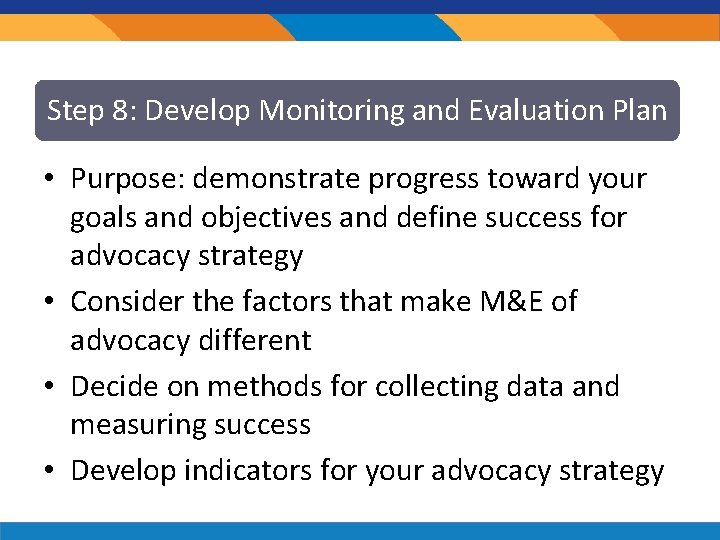 Step 8: Develop Monitoring and Evaluation Plan

• Purpose: demonstrate progress toward your goals and objectives and define success for advocacy strategy
• Consider the factors that make M&E of advocacy different
• Decide on methods for collecting data and measuring success
• Develop indicators for your advocacy strategy